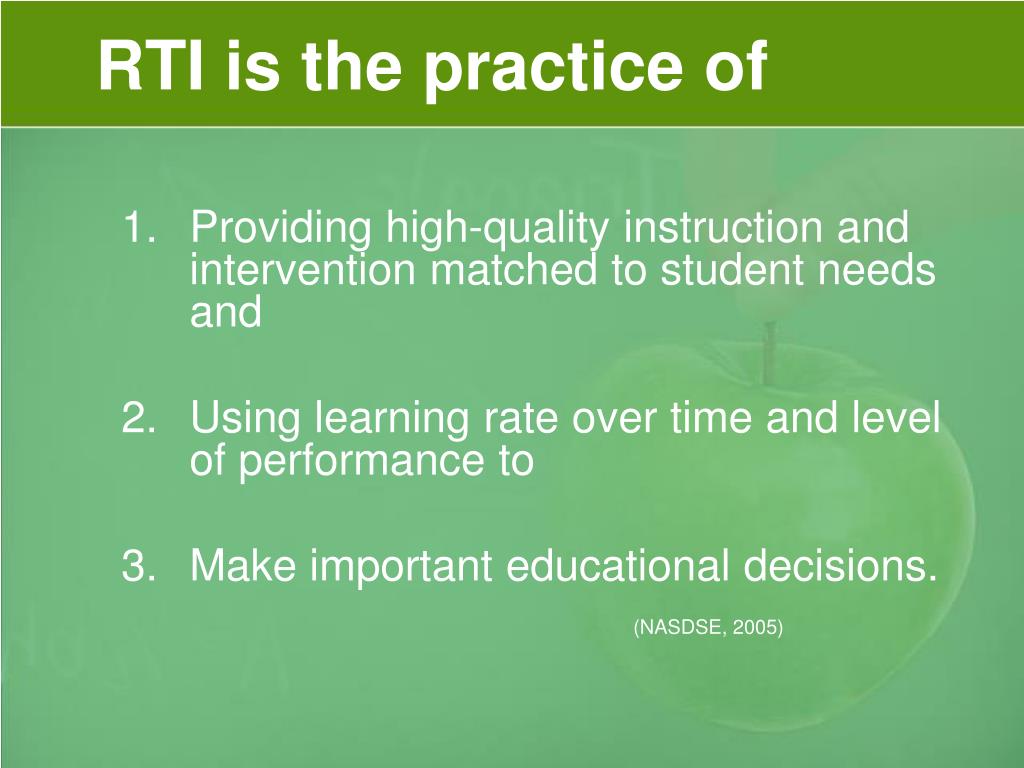 RTI is the practice of

1. Providing high-quality instruction and intervention matched to student needs and

2. Using learning rate over time and level of performance to

3. Make important educational decisions.

(NASDSE, 2005)